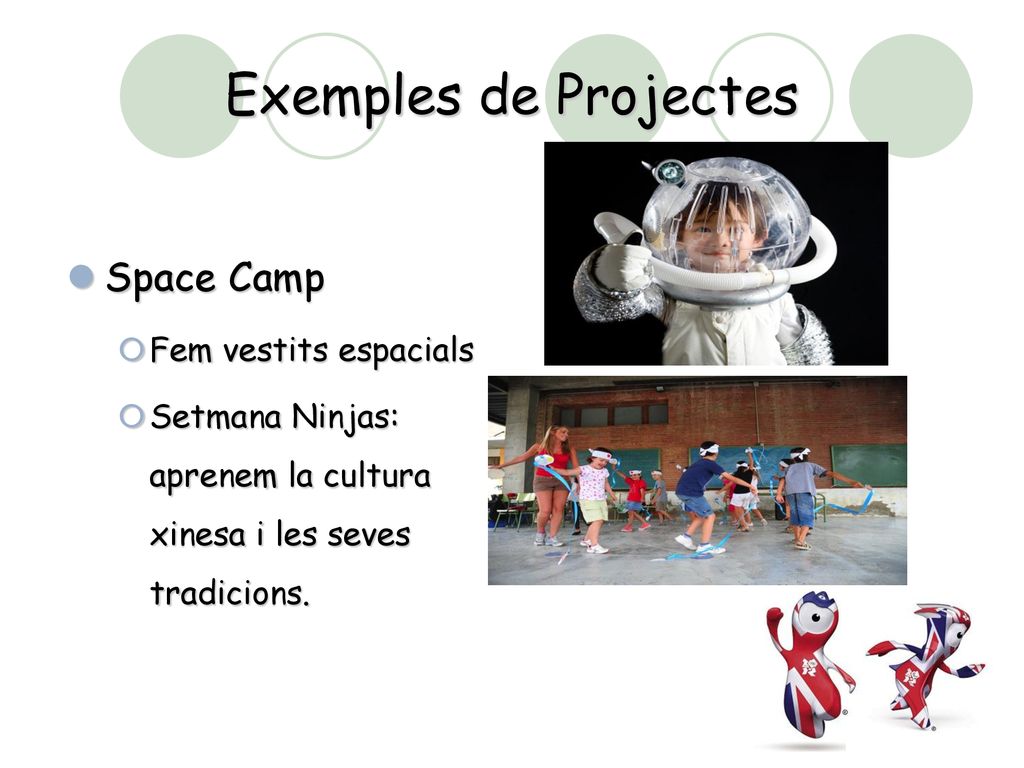 Exemples de Projectes

Space Camp

Fem vestits espacials

Setmana Ninjas: aprenem la cultura xinesa i les seves tradicions.